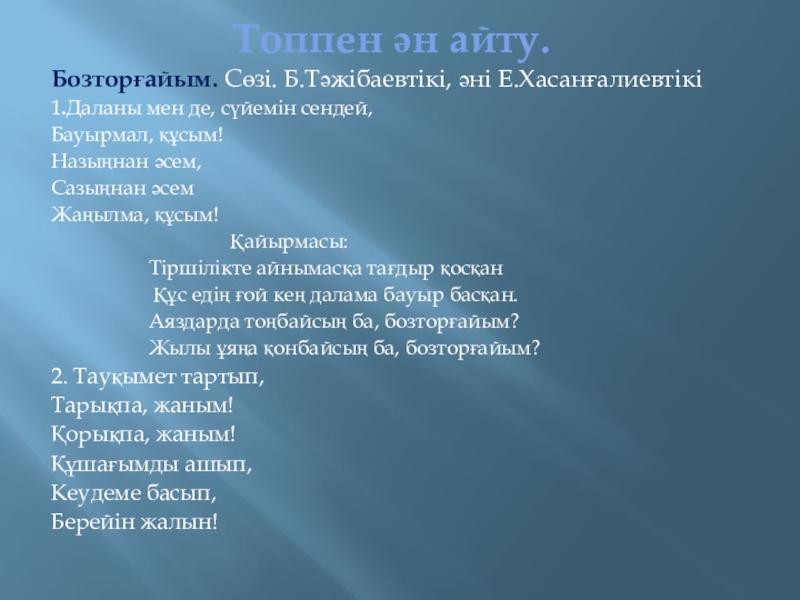 Топпен ән айту.

Бозторғайым. Сөзі. Б.Тәжібаевтікі, әні Е.Хасанғалиевтікі

1.Даланы мен де, сүйемін сендей,
Бауырмал, құсым!
Назыңнан әсем,
Сазыңнан әсем
Жаңылма, құсым!

Қайырмасы:
Тіршілікте айнымасқа тағдыр қосқан
Құс едің ғой кең далама бауыр басқан.
Аяздарда тоңбайсың ба, бозторғайым?
Жылы ұяңа қонбайсың ба, бозторғайым?

2. Тауқымет тартып,
Тарықпа, жаным!
Қорықпа, жаным!
Құшағымды ашып,
Кеудеме басып,
Берейін жалын!